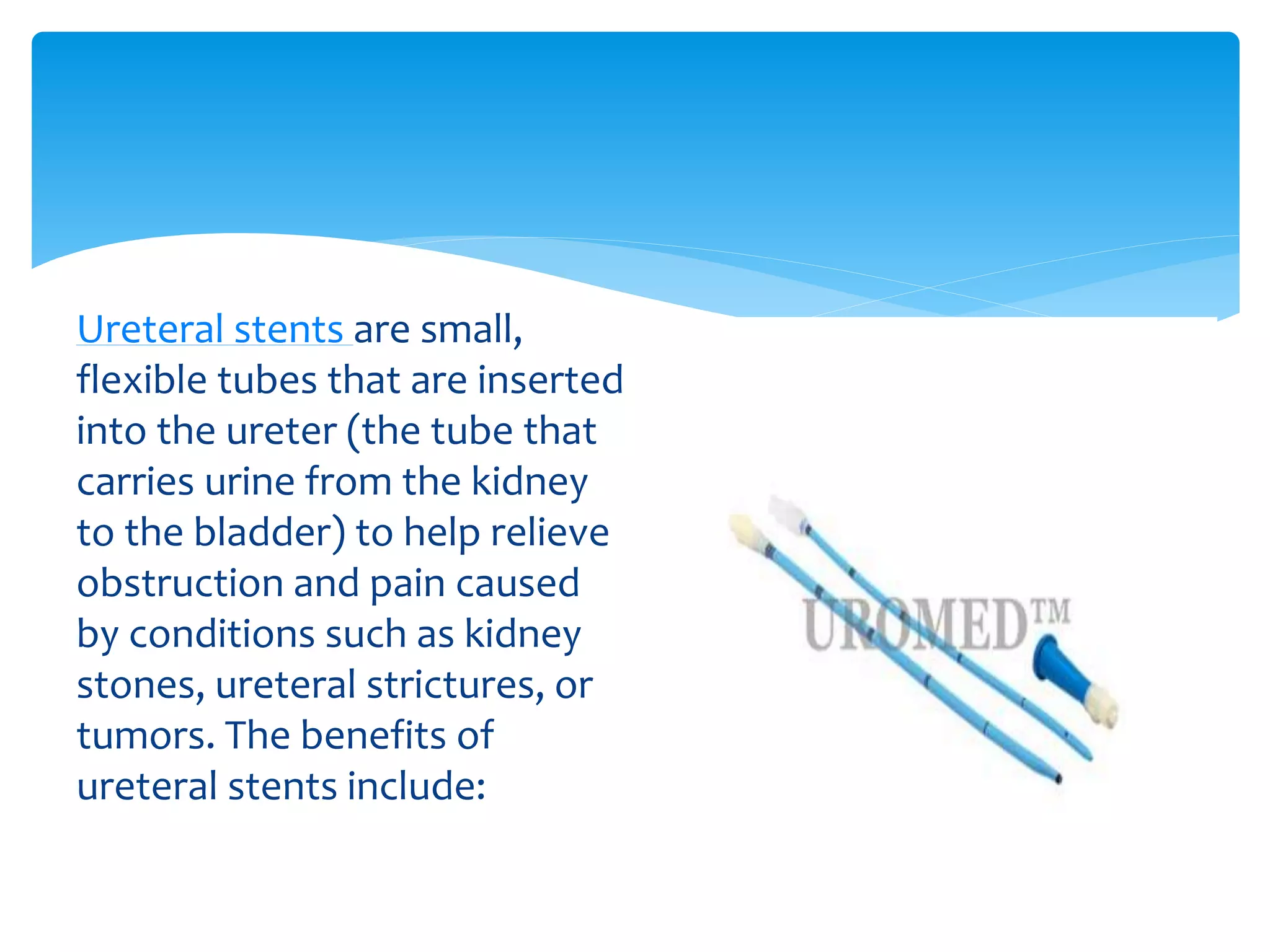 Ureteral stents are small, flexible tubes that are inserted into the ureter (the tube that carries urine from the kidney to the bladder) to help relieve obstruction and pain caused by conditions such as kidney stones, ureteral strictures, or tumors. The benefits of ureteral stents include:

UROMED™